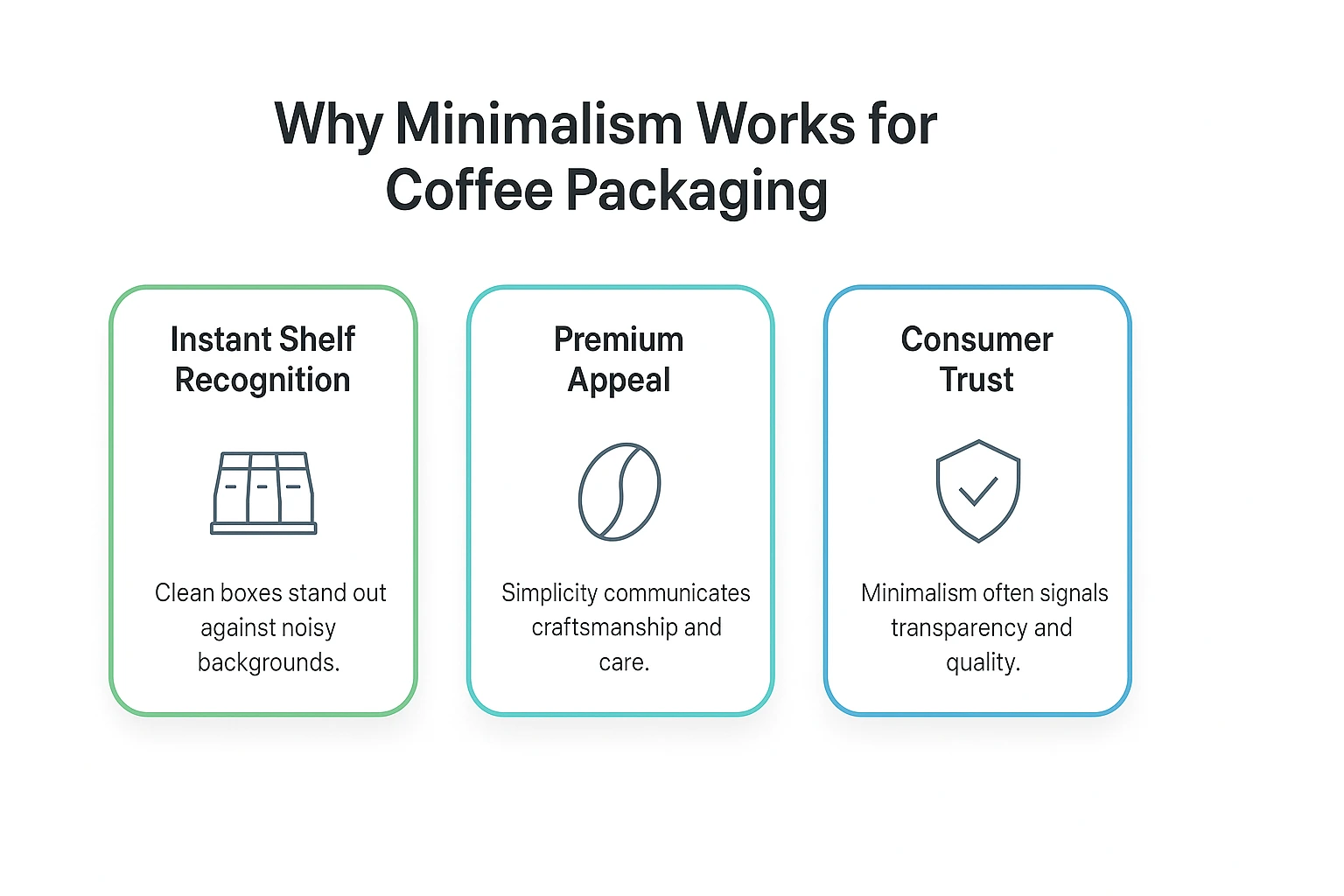 Why Minimalism Works for Coffee Packaging

Instant Shelf Recognition

Clean boxes stand out against noisy backgrounds.

Premium Appeal

Simplicity communicates craftsmanship and care.

Consumer Trust

Minimalism often signals transparency and quality.